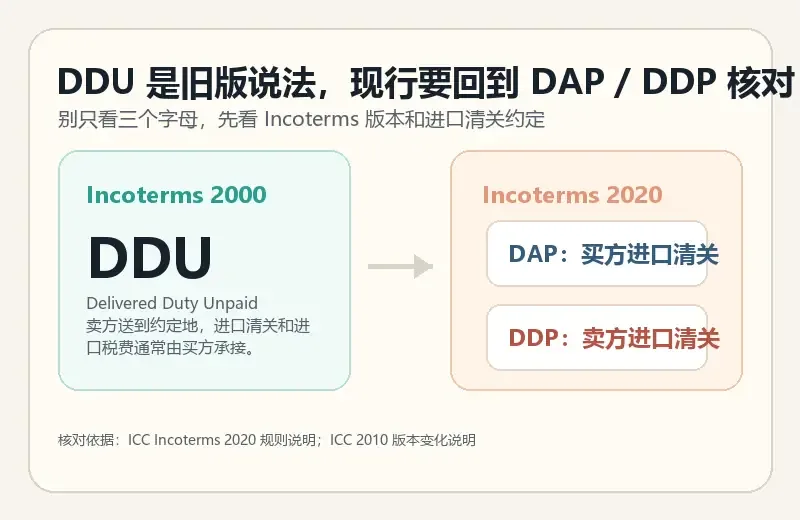 DDU 是旧版说法，现行要回到 DAP / DDP 核对

别只看三个字母，先看 Incoterms 版本和进口清关约定

Incoterms 2000

DDU

Delivered Duty Unpaid
卖方送到约定地，进口清关和进口税费通常由买方承接。

Incoterms 2020

DAP：买方进口清关

DDP：卖方进口清关

核对依据：ICC Incoterms 2020 规则说明；ICC 2010 版本变化说明